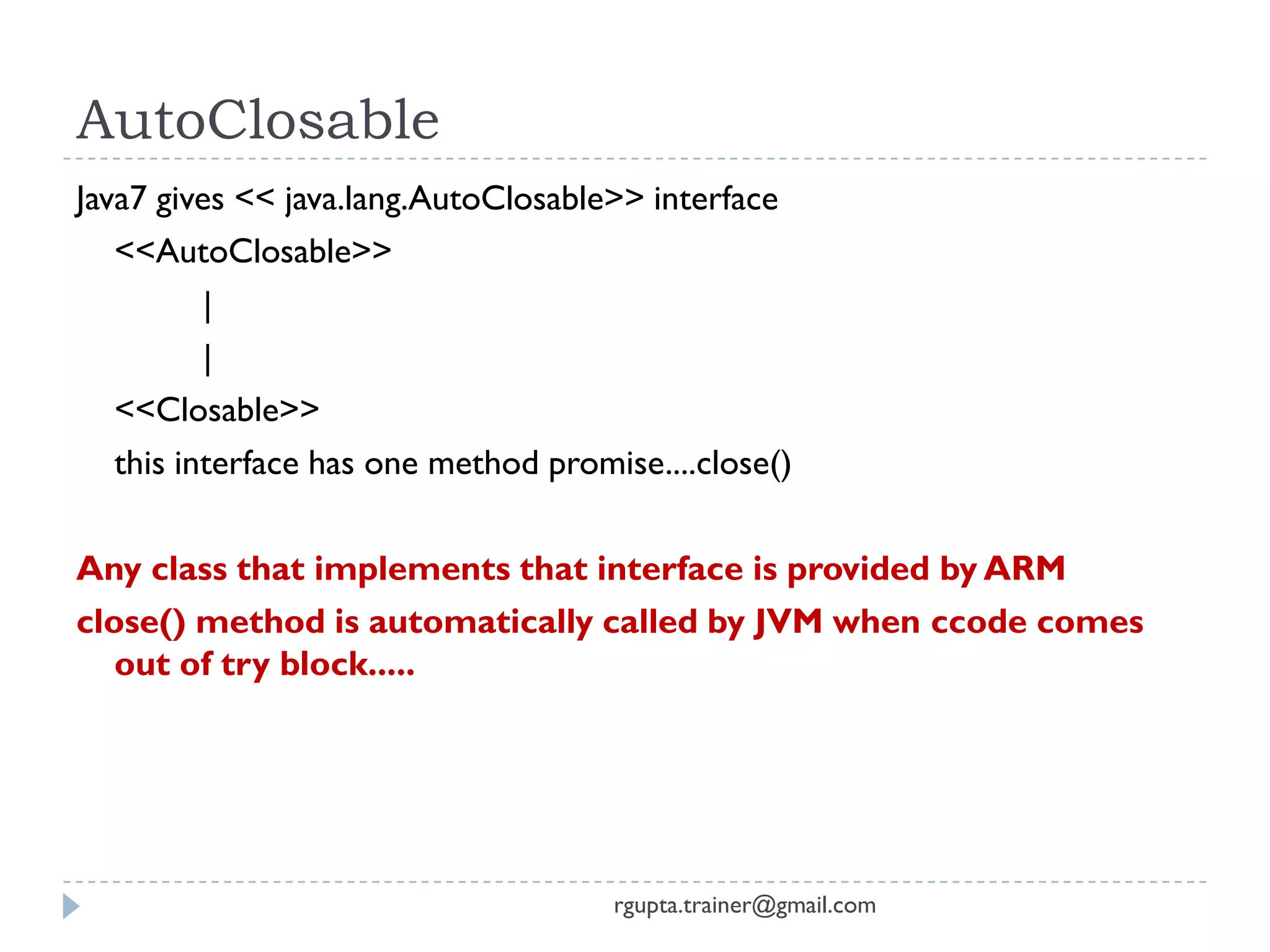 AutoClosable

Java7 gives << java.lang.AutoClosable>> interface

<<AutoClosable>>

|

|

<<Closable>>

this interface has one method promise....close()

Any class that implements that interface is provided by ARM

close() method is automatically called by JVM when ccode comes out of try block.....

rgupta.trainer@gmail.com